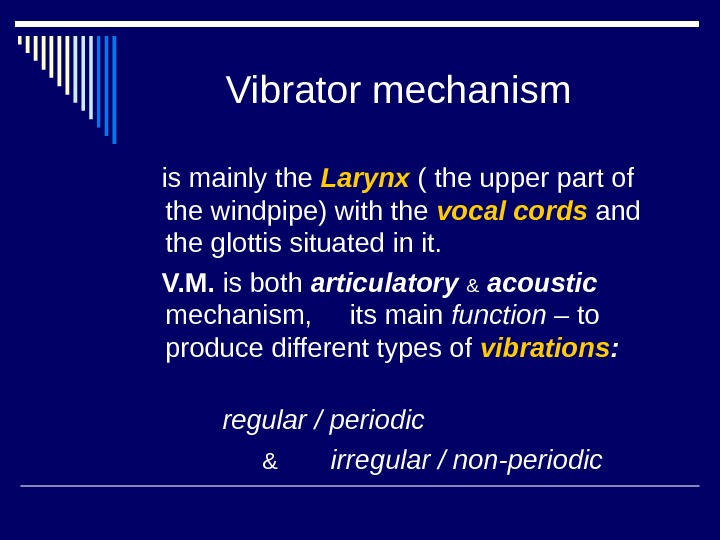 Vibrator mechanism

is mainly the Larynx ( the upper part of the windpipe) with the vocal cords and the glottis situated in it.

V.M. is both articulatory & acoustic mechanism, its main function – to produce different types of vibrations:

regular / periodic

& irregular / non-periodic